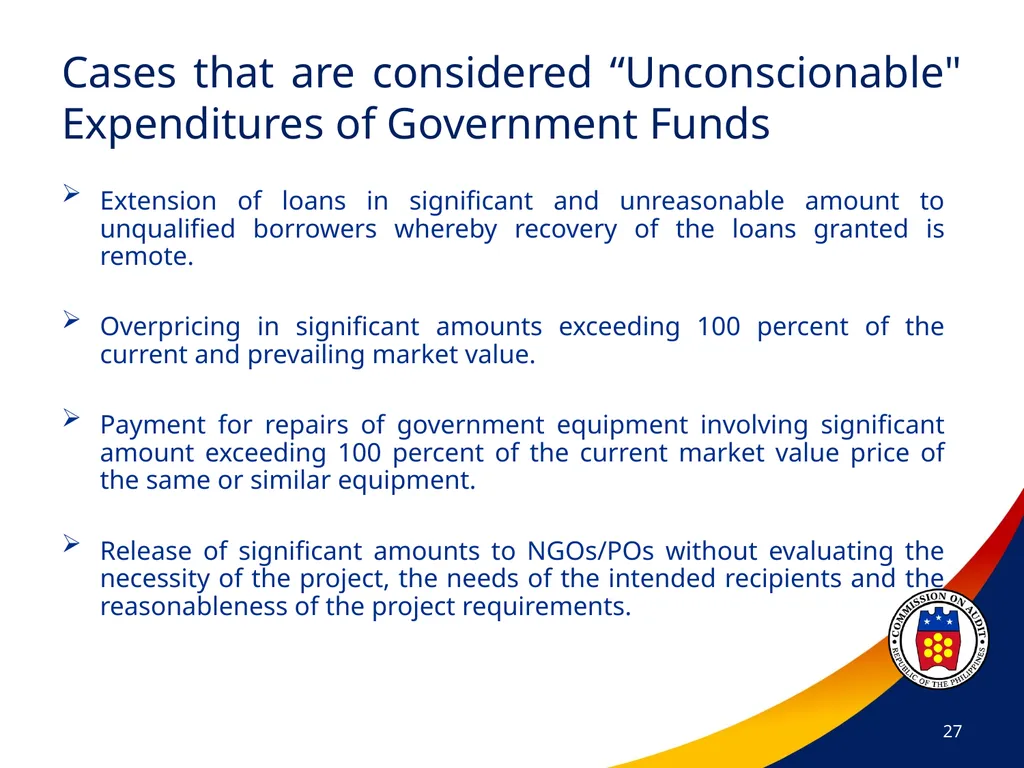 Cases that are considered “Unconscionable" Expenditures of Government Funds

➢ Extension of loans in significant and unreasonable amount to unqualified borrowers whereby recovery of the loans granted is remote.

➢ Overpricing in significant amounts exceeding 100 percent of the current and prevailing market value.

➢ Payment for repairs of government equipment involving significant amount exceeding 100 percent of the current market value price of the same or similar equipment.

➢ Release of significant amounts to NGOs/POs without evaluating the necessity of the project, the needs of the intended recipients and the reasonableness of the project requirements.

COMMISSION ON AUDIT
REPUBLIC OF THE PHILIPPINES

27